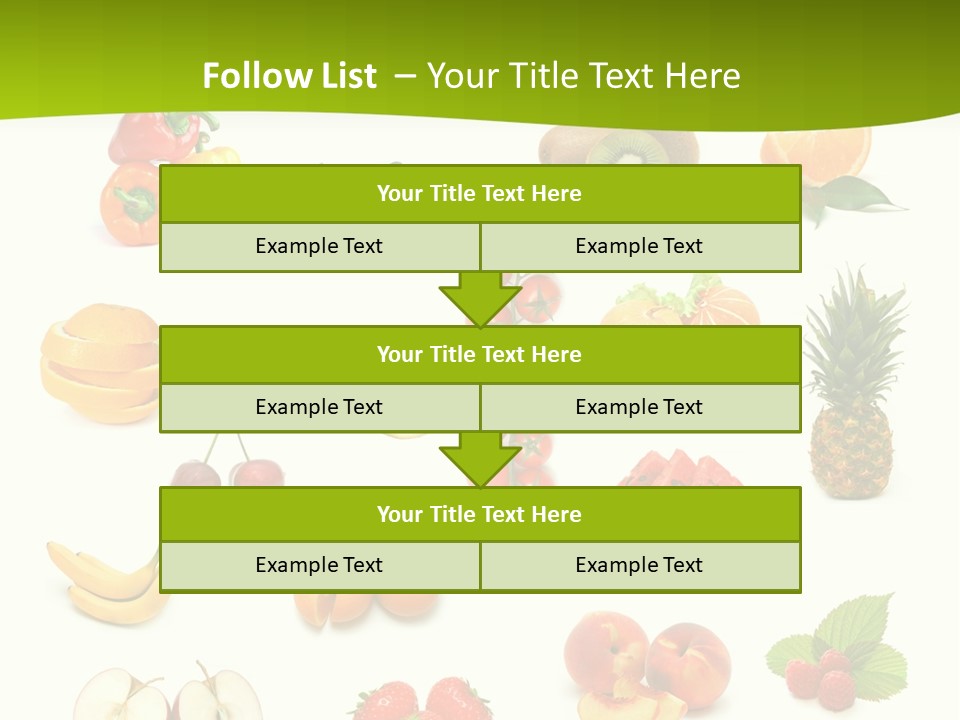 Follow List – Your Title Text Here

Your Title Text Here

Example Text

Example Text

Your Title Text Here

Example Text

Example Text

Your Title Text Here

Example Text

Example Text